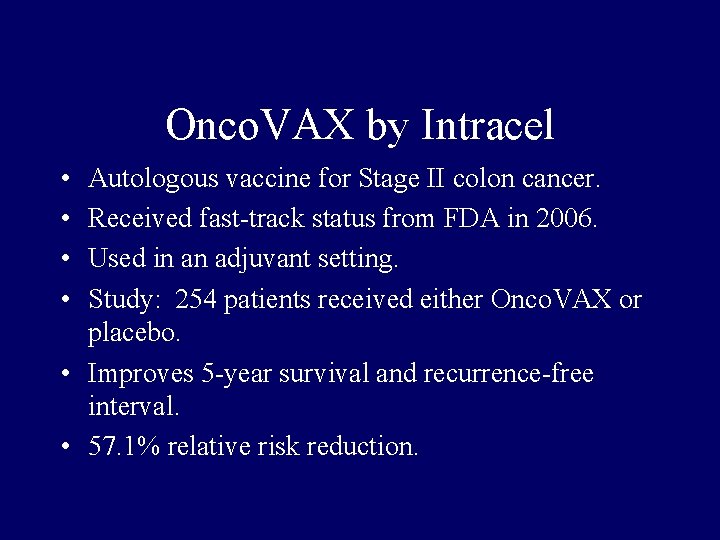 OncoVAX by Intracel

• Autologous vaccine for Stage II colon cancer.
• Received fast-track status from FDA in 2006.
• Used in an adjuvant setting.
• Study: 254 patients received either OncoVAX or placebo.
• Improves 5-year survival and recurrence-free interval.
• 57.1% relative risk reduction.